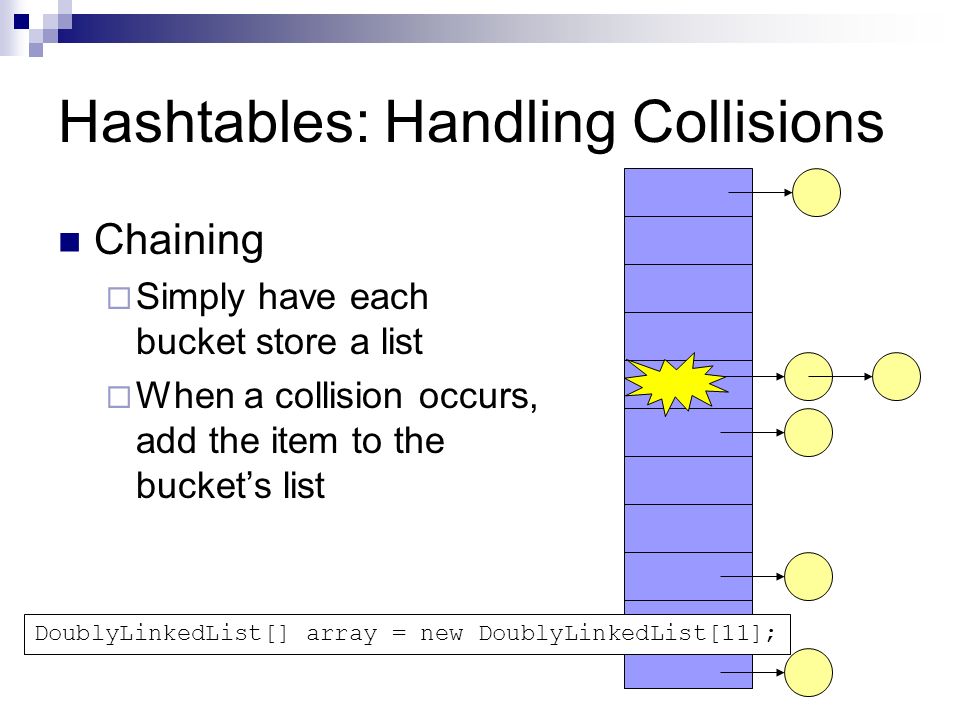 Hashtables: Handling Collisions

Chaining

Simply have each bucket store a list

When a collision occurs, add the item to the bucket's list

DoublyLinkedList[] array = new DoublyLinkedList[11];